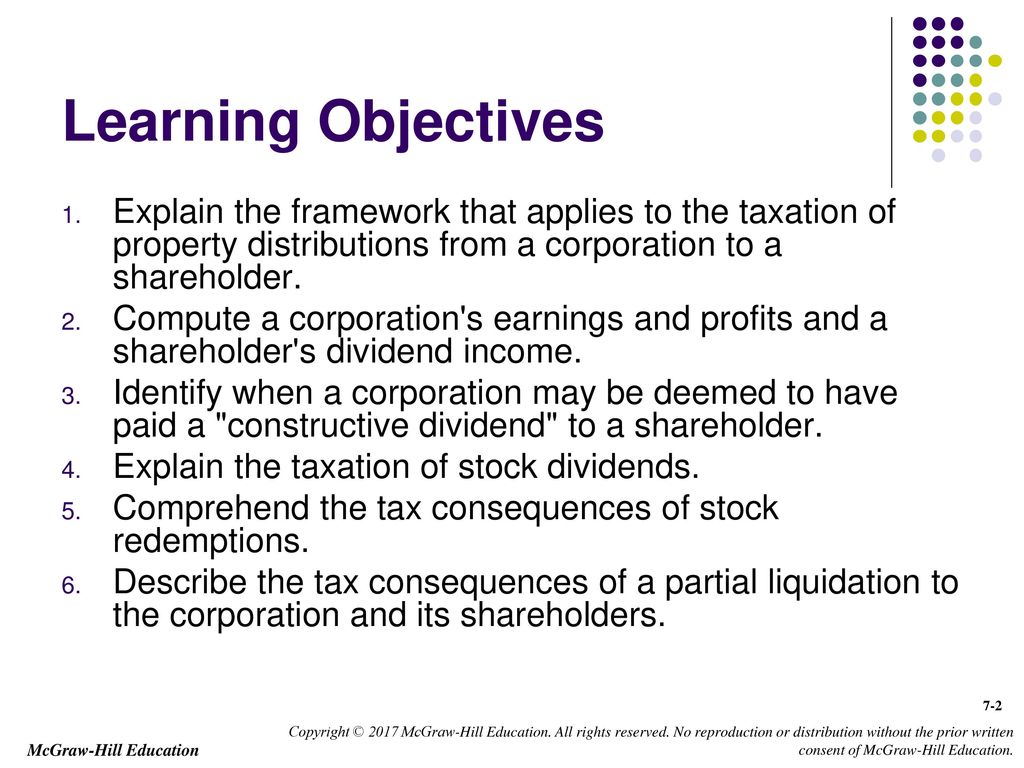 Learning Objectives

1. Explain the framework that applies to the taxation of property distributions from a corporation to a shareholder.
2. Compute a corporation's earnings and profits and a shareholder's dividend income.
3. Identify when a corporation may be deemed to have paid a "constructive dividend" to a shareholder.
4. Explain the taxation of stock dividends.
5. Comprehend the tax consequences of stock redemptions.
6. Describe the tax consequences of a partial liquidation to the corporation and its shareholders.

7-2

McGraw-Hill Education

Copyright © 2017 McGraw-Hill Education. All rights reserved. No reproduction or distribution without the prior written consent of McGraw-Hill Education.